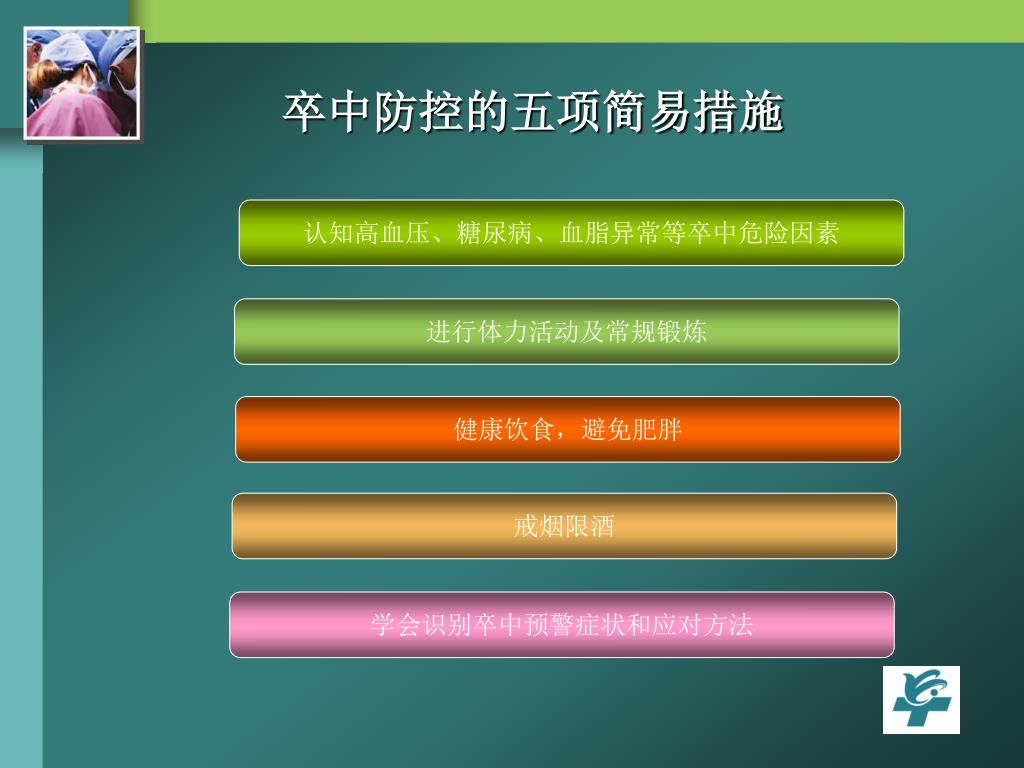 卒中防控的五项简易措施

认知高血压、糖尿病、血脂异常等卒中危险因素

进行体力活动及常规锻炼

健康饮食，避免肥胖

戒烟限酒

学会识别卒中预警症状和应对方法